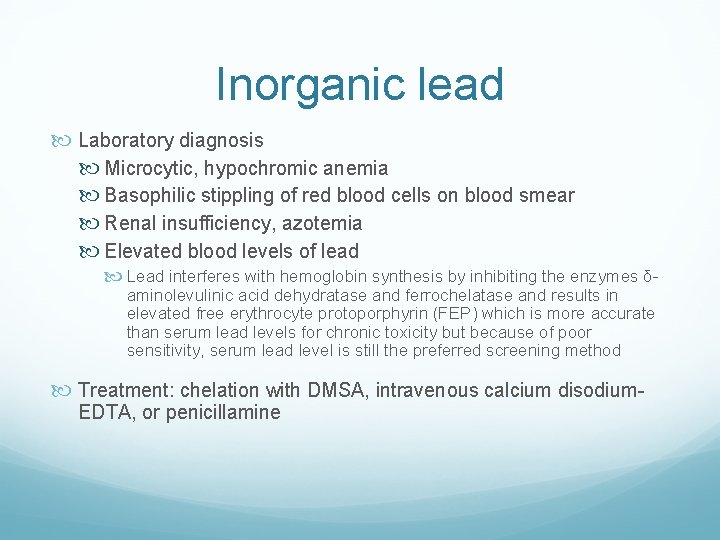 Inorganic lead

Laboratory diagnosis

Microcytic, hypochromic anemia

Basophilic stippling of red blood cells on blood smear

Renal insufficiency, azotemia

Elevated blood levels of lead

Lead interferes with hemoglobin synthesis by inhibiting the enzymes δ-aminolevulinic acid dehydratase and ferrochelatase and results in elevated free erythrocyte protoporphyrin (FEP) which is more accurate than serum lead levels for chronic toxicity but because of poor sensitivity, serum lead level is still the preferred screening method

Treatment: chelation with DMSA, intravenous calcium disodium-EDTA, or penicillamine